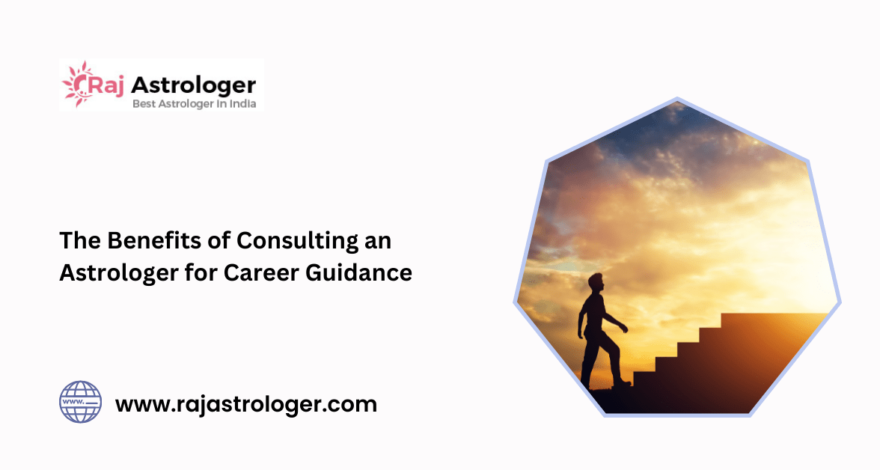 Raj Astrologer
Best Astrologer In India

The Benefits of Consulting an Astrologer for Career Guidance

www.

www.rajastrologer.com